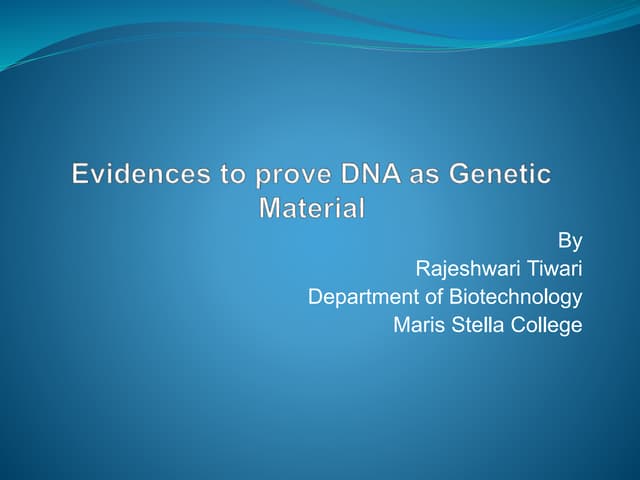 Evidences to prove DNA as Genetic Material

By
Rajeshwari Tiwari
Department of Biotechnology
Maris Stella College